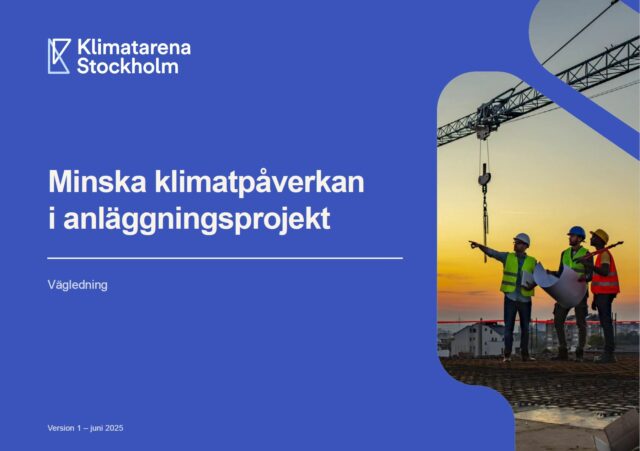 Klimatarena Stockholm

Minska klimatpåverkan i anläggningsprojekt

Vägledning

Version 1 – juni 2025